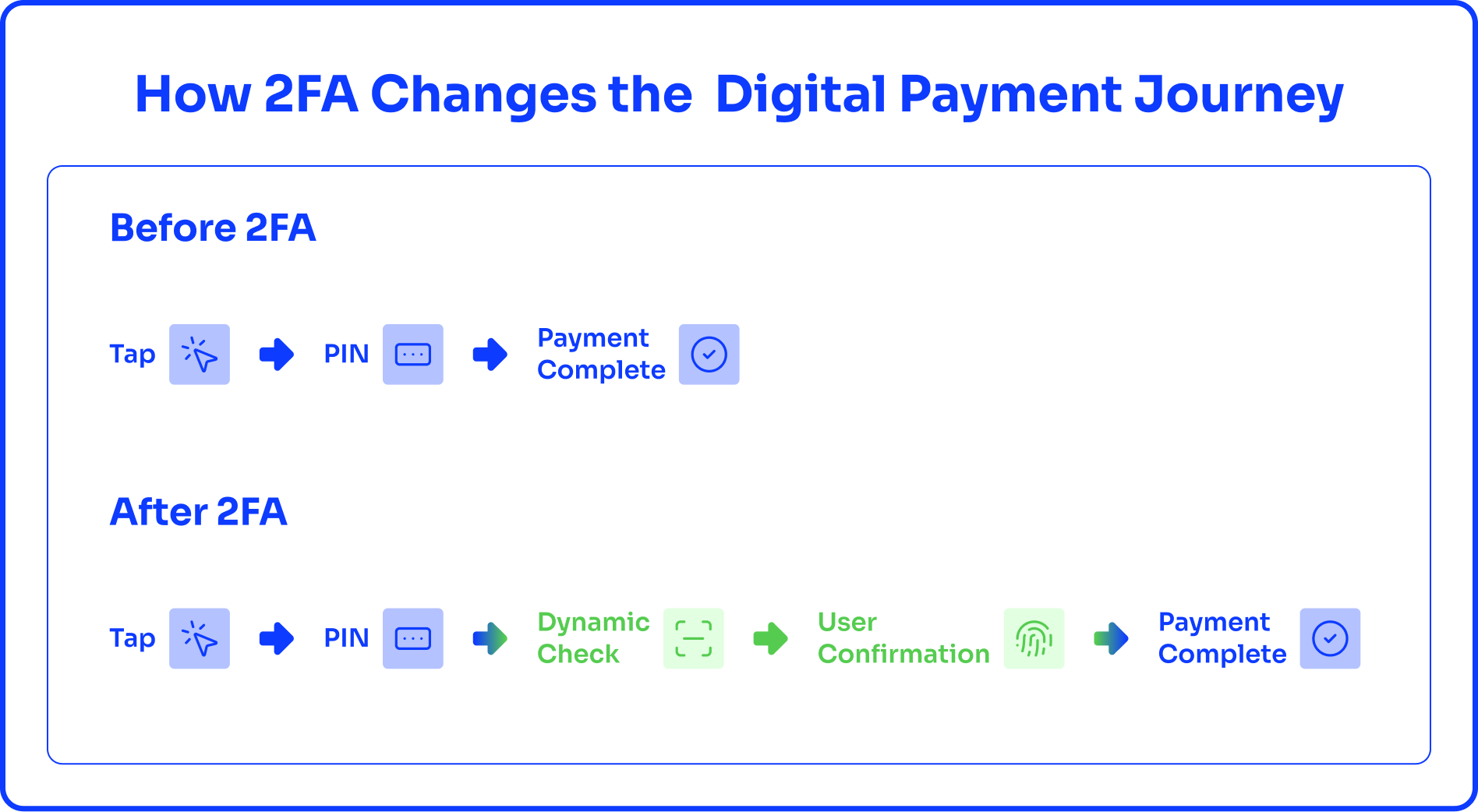 How 2FA Changes the Digital Payment Journey

Before 2FA

Tap PIN Payment Complete

After 2FA

Tap PIN Dynamic Check User Confirmation Payment Complete